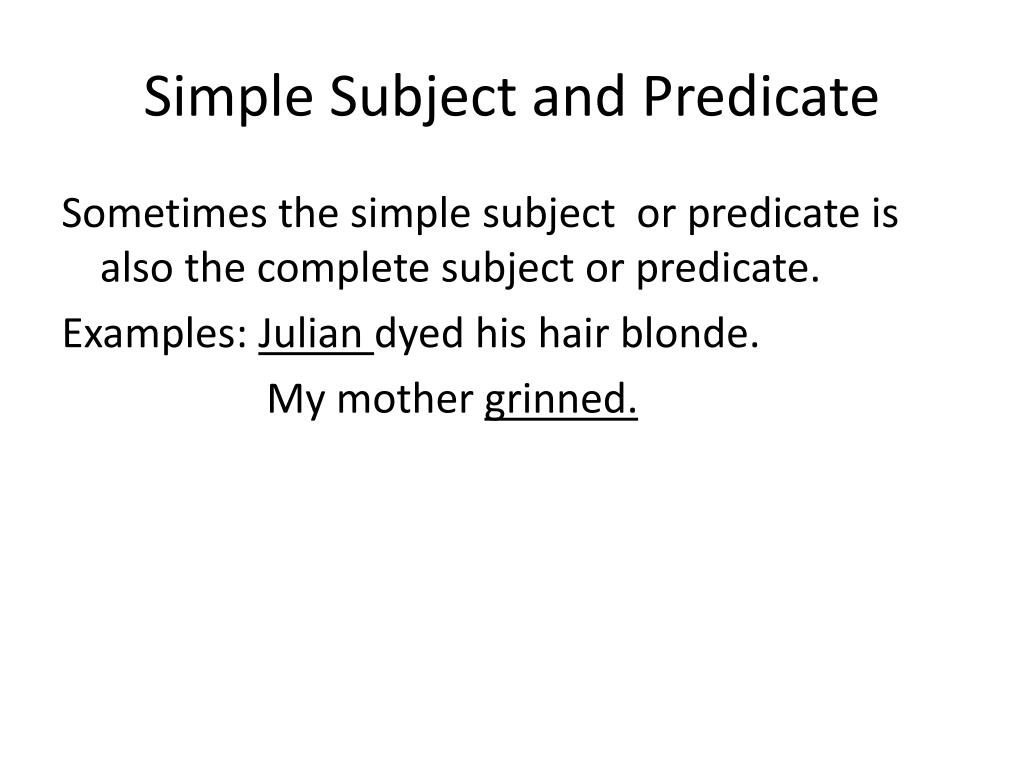 Simple Subject and Predicate

Sometimes the simple subject or predicate is also the complete subject or predicate.

Examples: Julian dyed his hair blonde.

My mother grinned.